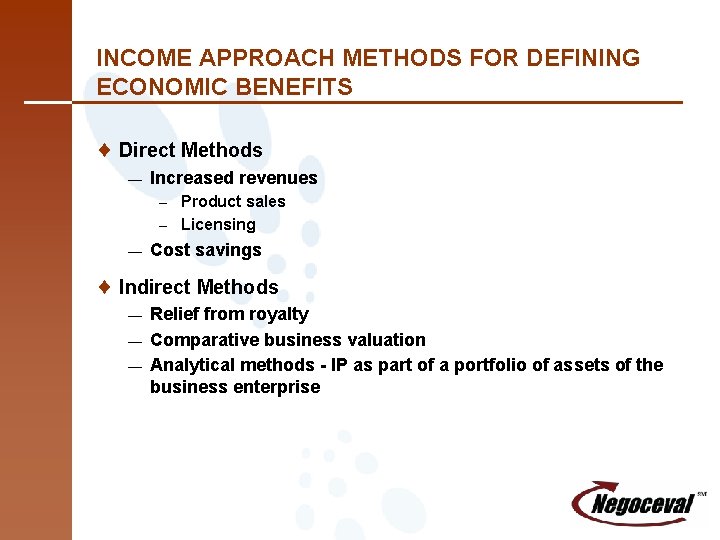 INCOME APPROACH METHODS FOR DEFINING ECONOMIC BENEFITS

♦ Direct Methods
— Increased revenues
– Product sales
– Licensing
— Cost savings

♦ Indirect Methods
— Relief from royalty
— Comparative business valuation
— Analytical methods - IP as part of a portfolio of assets of the business enterprise

Negoceval SM